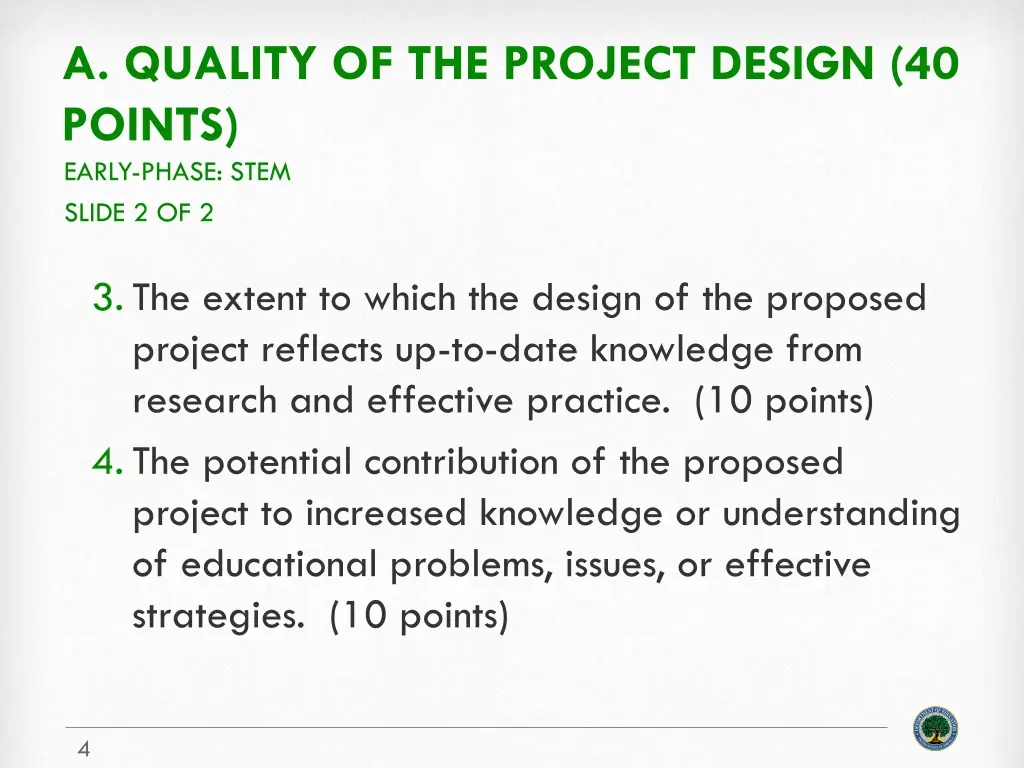 A. QUALITY OF THE PROJECT DESIGN (40 POINTS)
EARLY-PHASE: STEM
SLIDE 2 OF 2

3. The extent to which the design of the proposed project reflects up-to-date knowledge from research and effective practice. (10 points)
4. The potential contribution of the proposed project to increased knowledge or understanding of educational problems, issues, or effective strategies. (10 points)

4